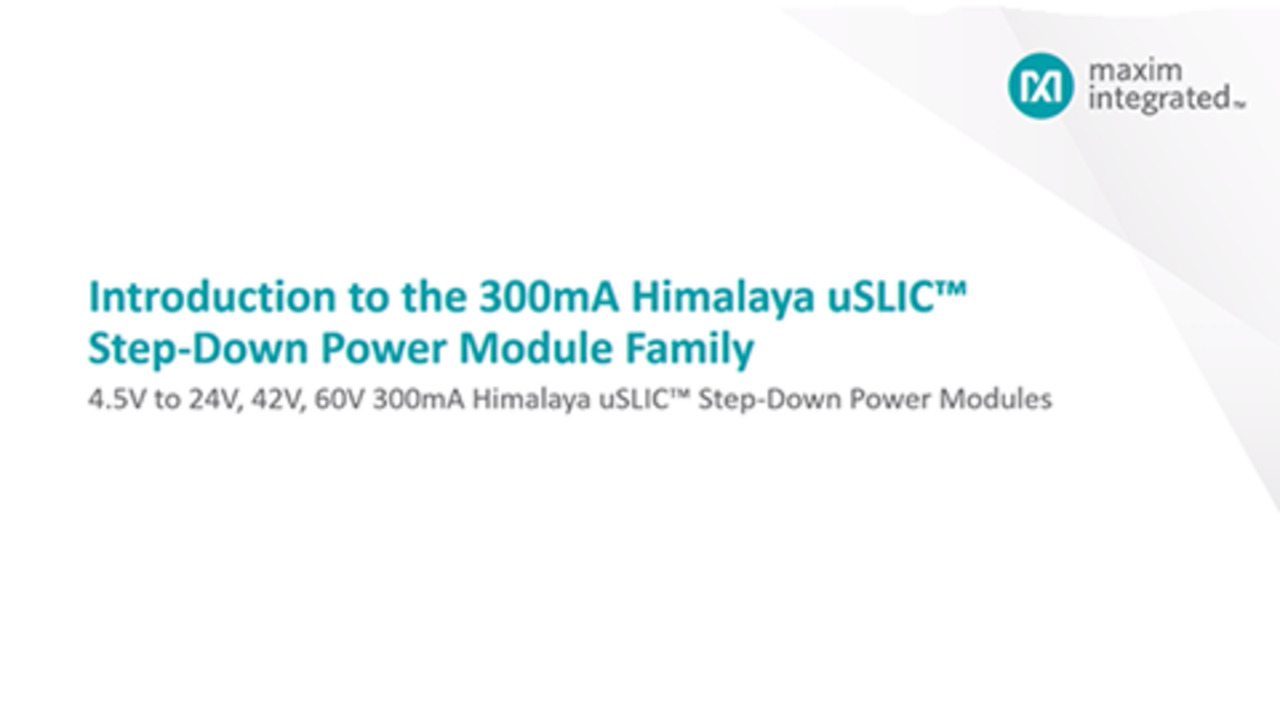 maxim integrated™

Introduction to the 300mA Himalaya uSLIC™ Step-Down Power Module Family

4.5V to 24V, 42V, 60V 300mA Himalaya uSLIC™ Step-Down Power Modules